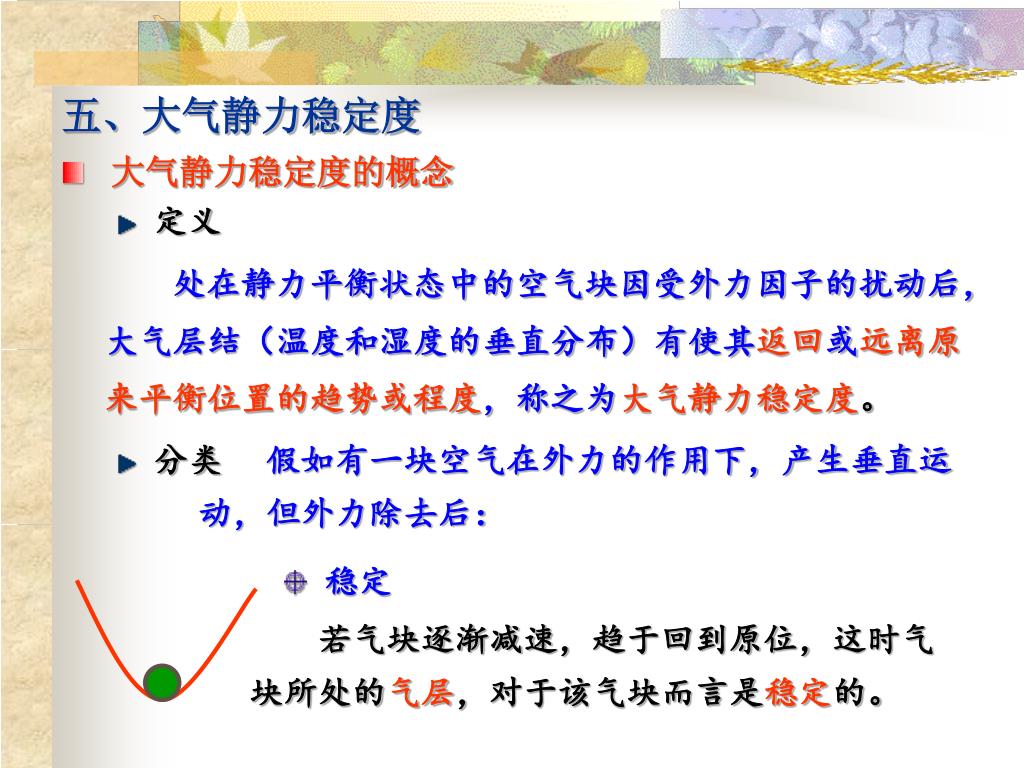 五、大气静力稳定度

大气静力稳定度的概念

定义

处在静力平衡状态中的空气块因受外力因子的扰动后，大气层结（温度和湿度的垂直分布）有使其返回或远离原来平衡位置的趋势或程度，称之为大气静力稳定度。

分类　假如有一块空气在外力的作用下，产生垂直运动，但外力除去后：

稳定

若气块逐渐减速，趋于回到原位，这时气块所处的气层，对于该气块而言是稳定的。